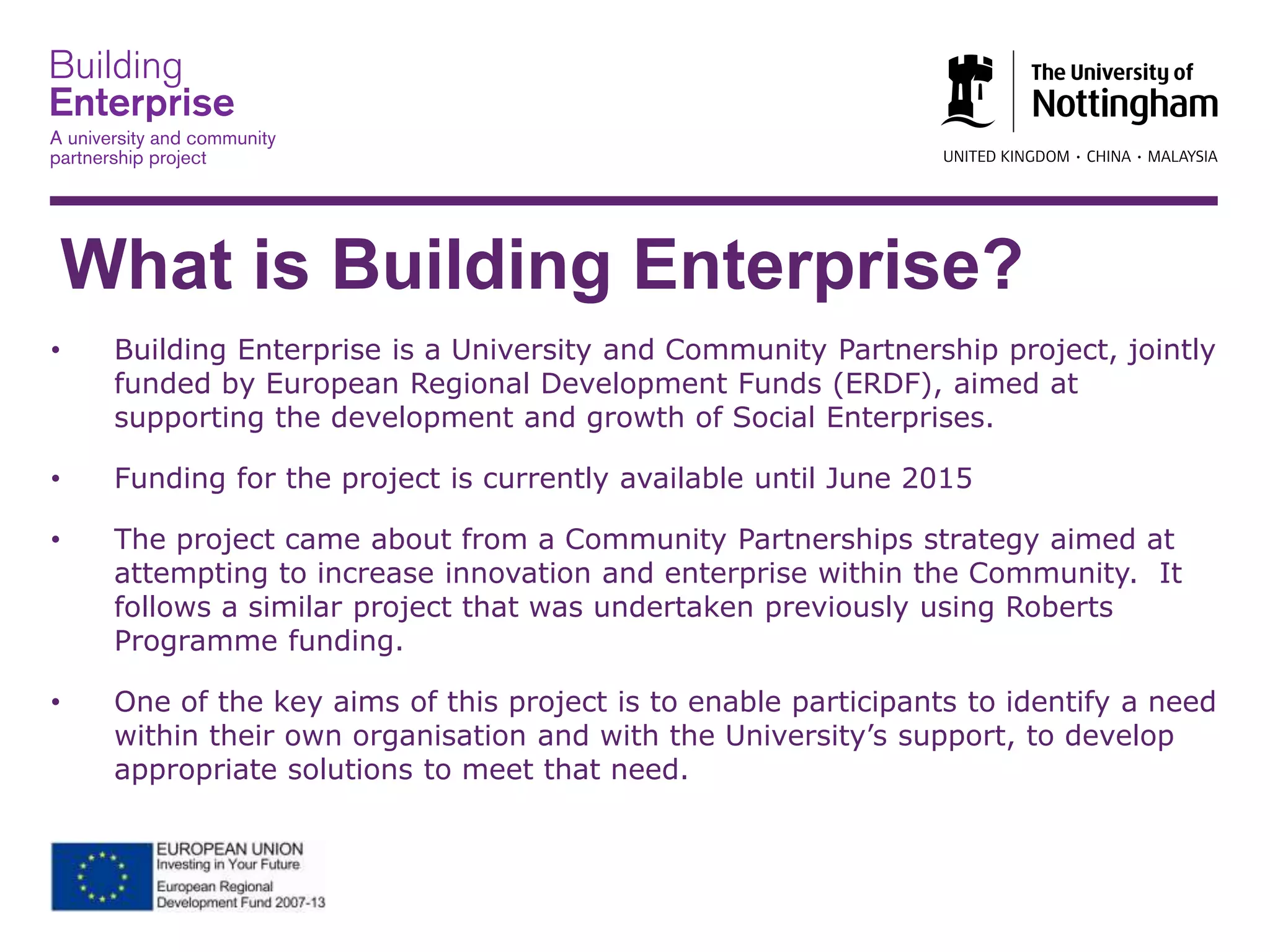 Building
Enterprise
A university and community partnership project

The University of
Nottingham
UNITED KINGDOM · CHINA · MALAYSIA

What is Building Enterprise?

• Building Enterprise is a University and Community Partnership project, jointly funded by European Regional Development Funds (ERDF), aimed at supporting the development and growth of Social Enterprises.

• Funding for the project is currently available until June 2015

• The project came about from a Community Partnerships strategy aimed at attempting to increase innovation and enterprise within the Community. It follows a similar project that was undertaken previously using Roberts Programme funding.

• One of the key aims of this project is to enable participants to identify a need within their own organisation and with the University's support, to develop appropriate solutions to meet that need.

EUROPEAN UNION
Investing in Your Future
European Regional
Development Fund 2007-13